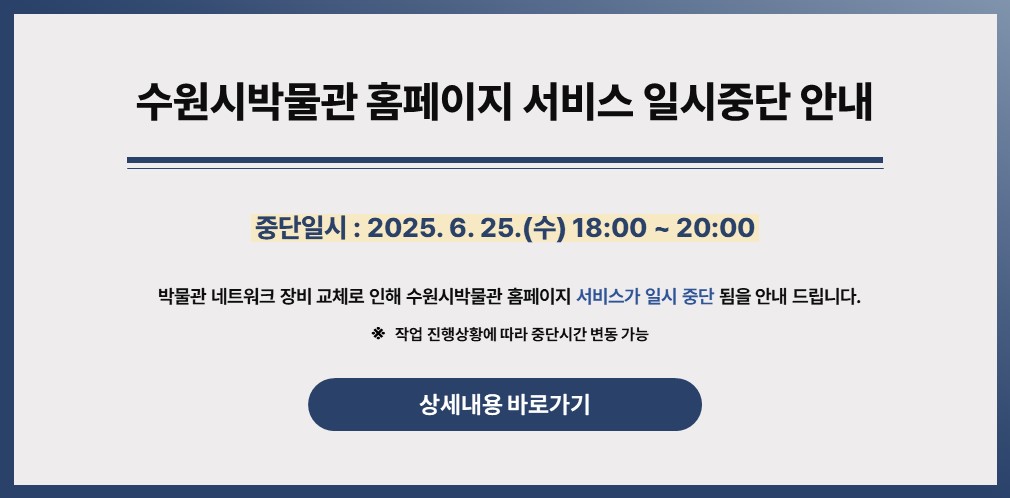 수원시박물관 홈페이지 서비스 일시중단 안내

중단일시 : 2025. 6. 25.(수) 18:00 ~ 20:00

박물관 네트워크 장비 교체로 인해 수원시박물관 홈페이지 서비스가 일시 중단 됨을 안내 드립니다.

※ 작업 진행상황에 따라 중단시간 변동 가능

상세내용 바로가기